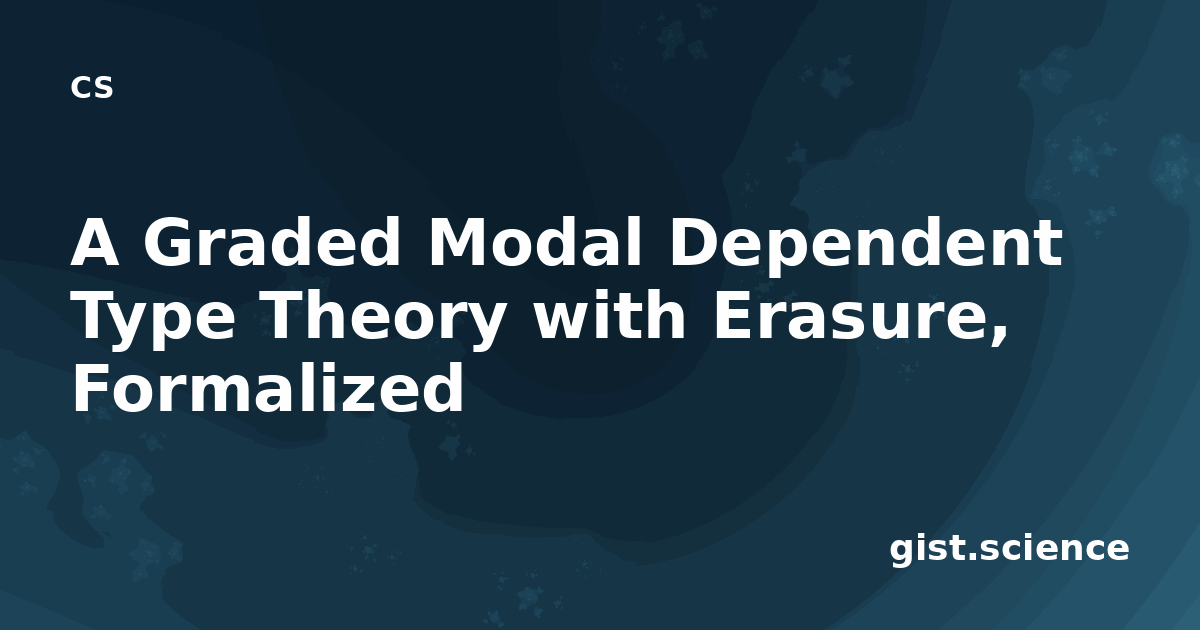 cs

A Graded Modal Dependent Type Theory with Erasure, Formalized

gist.science